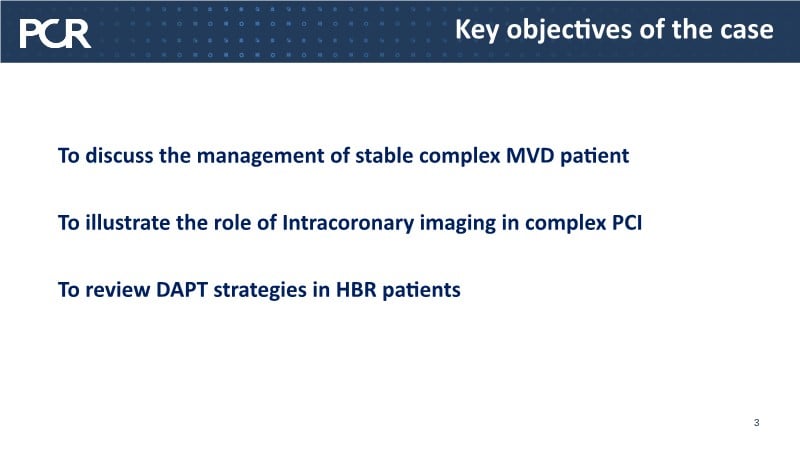 PCR

Key objectives of the case

To discuss the management of stable complex MVD patient

To illustrate the role of Intracoronary imaging in complex PCI

To review DAPT strategies in HBR patients

3